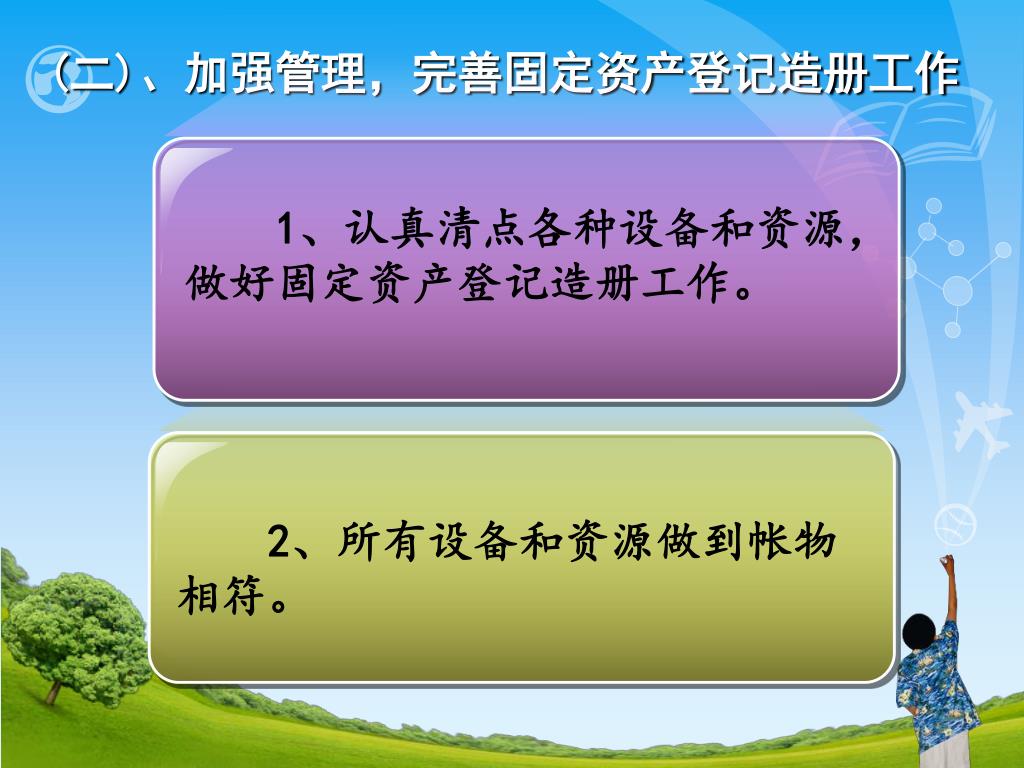 （二）、加强管理，完善固定资产登记造册工作

1、认真清点各种设备和资源，做好固定资产登记造册工作。

2、所有设备和资源做到帐物相符。